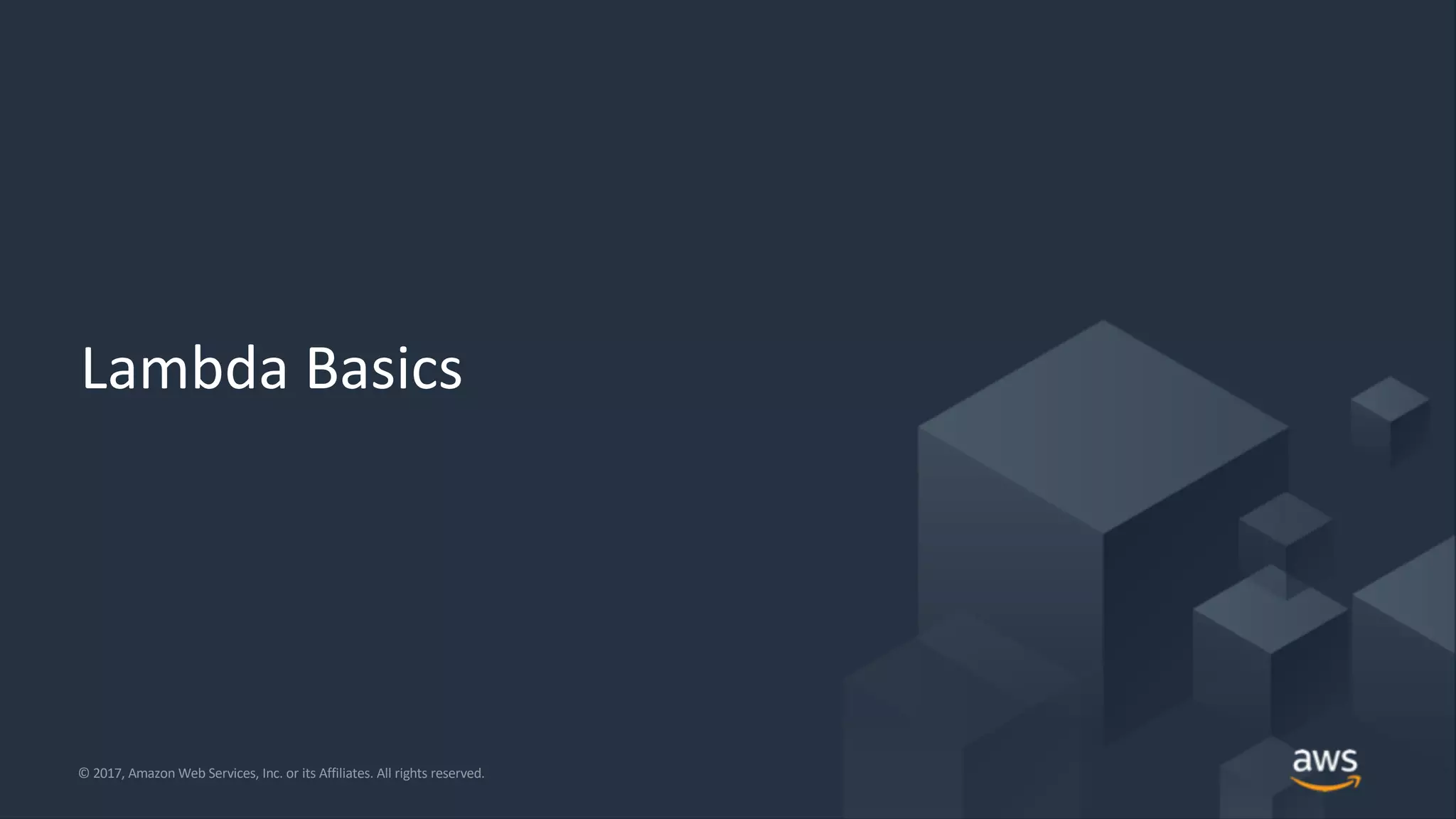 Lambda Basics

© 2017, Amazon Web Services, Inc. or its Affiliates. All rights reserved.

aws